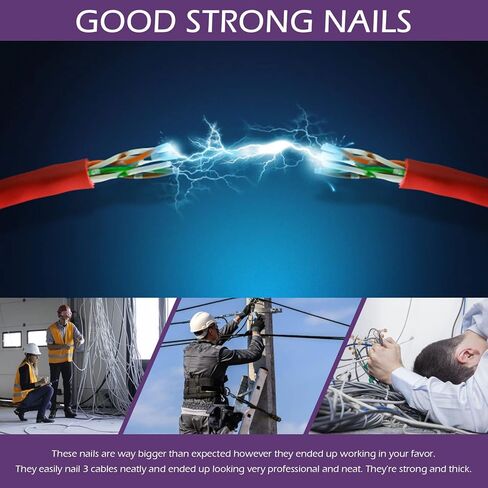 GOOD STRONG NAILS

These nails are way bigger than expected however they ended up working in your favor. They easily nail 3 cables neatly and ended up looking very professional and neat. They're strong and thick.